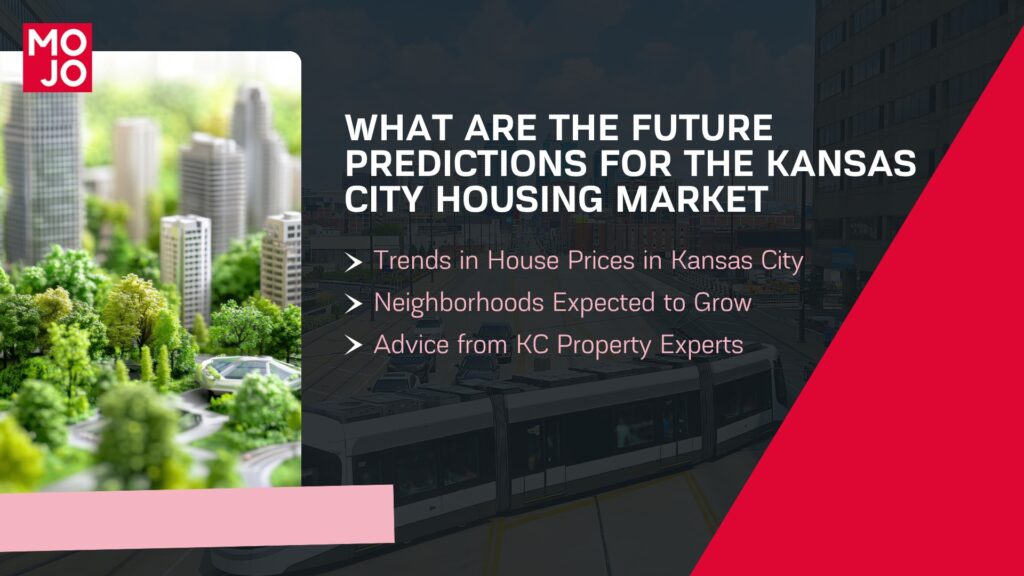 MO
JO

WHAT ARE THE FUTURE PREDICTIONS FOR THE KANSAS CITY HOUSING MARKET

➤ Trends in House Prices in Kansas City
➤ Neighborhoods Expected to Grow
➤ Advice from KC Property Experts